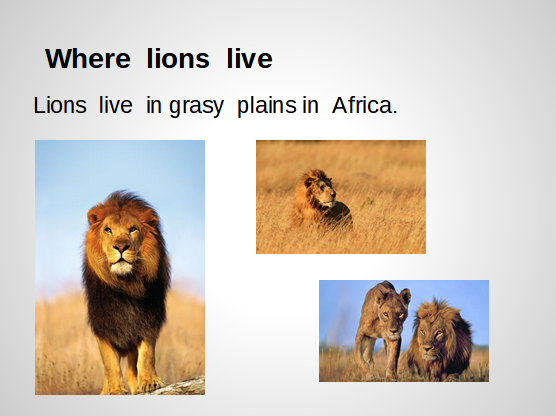 Where lions live

Lions live in grasy plains in Africa.